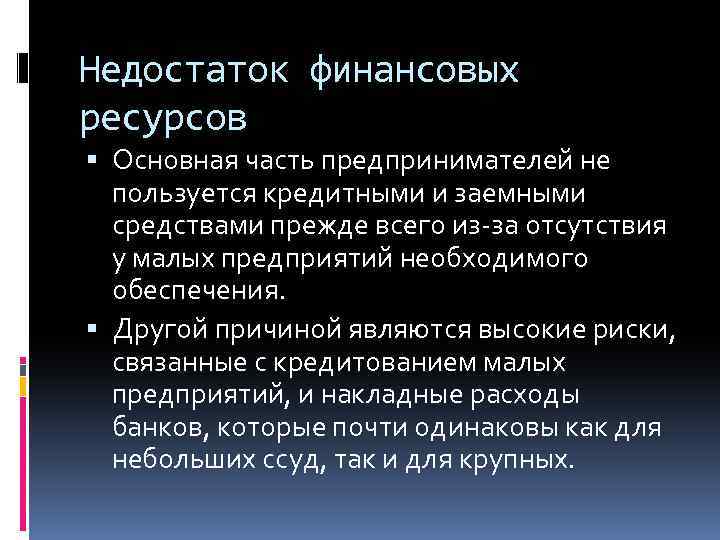 Недостаток финансовых ресурсов

▪ Основная часть предпринимателей не пользуется кредитными и заемными средствами прежде всего из-за отсутствия у малых предприятий необходимого обеспечения.

▪ Другой причиной являются высокие риски, связанные с кредитованием малых предприятий, и накладные расходы банков, которые почти одинаковы как для небольших ссуд, так и для крупных.